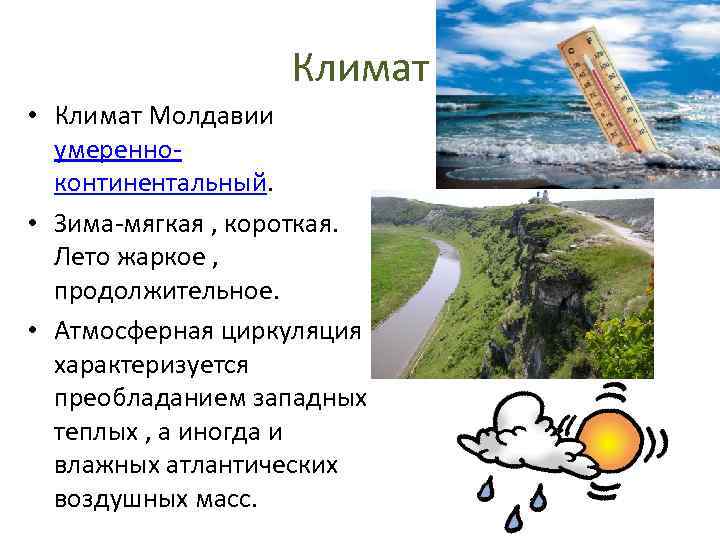 Климат

• Климат Молдавии умеренно-континентальный.

• Зима-мягкая , короткая. Лето жаркое , продолжительное.

• Атмосферная циркуляция характеризуется преобладанием западных теплых , а иногда и влажных атлантических воздушных масс.